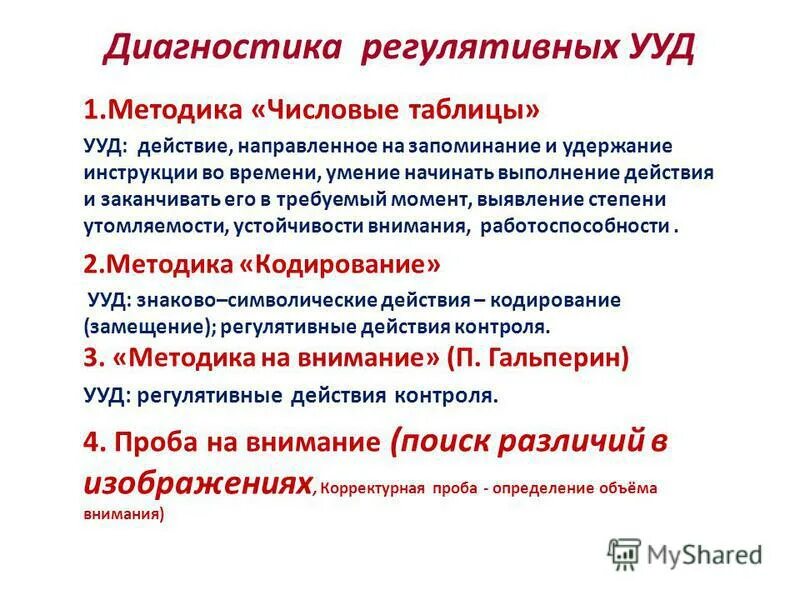 Диагностика регулятивных УУД

1.Методика «Числовые таблицы»

УУД: действие, направленное на запоминание и удержание инструкции во времени, умение начинать выполнение действия и заканчивать его в требуемый момент, выявление степени утомляемости, устойчивости внимания, работоспособности .

2.Методика «Кодирование»

УУД: знаково–символические действия – кодирование (замещение); регулятивные действия контроля.

3. «Методика на внимание» (П. Гальперин)

УУД: регулятивные действия контроля.

4. Проба на внимание (поиск различий в изображениях, Корректурная проба - определение объёма внимания)

MyShared